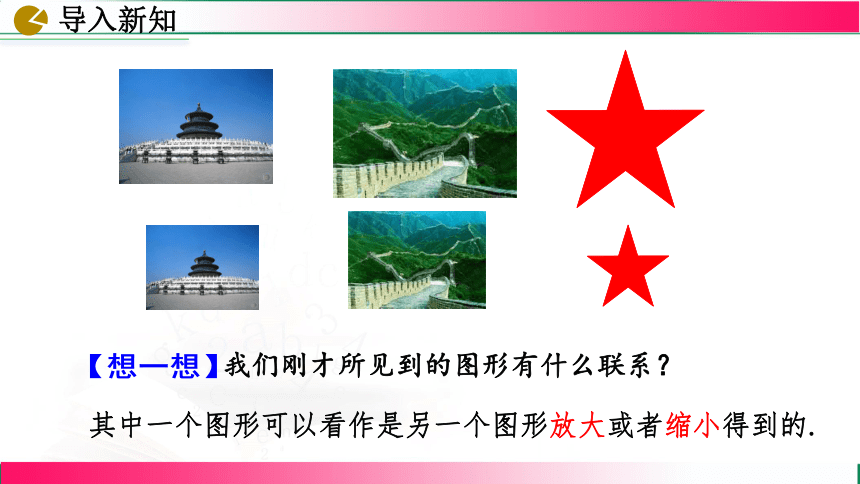 导入新知

【想一想】我们刚才所见到的图形有什么联系？

其中一个图形可以看作是另一个图形放大或者缩小得到的.